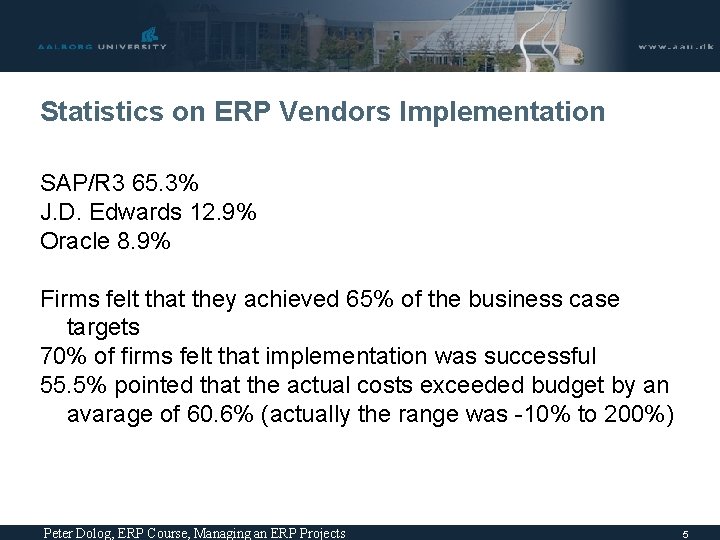 AALBORG UNIVERSITY

www.aau.dk

Statistics on ERP Vendors Implementation

SAP/R3 65.3%
J.D. Edwards 12.9%
Oracle 8.9%

Firms felt that they achieved 65% of the business case targets
70% of firms felt that implementation was successful
55.5% pointed that the actual costs exceeded budget by an avarage of 60.6% (actually the range was -10% to 200%)

Peter Dolog, ERP Course, Managing an ERP Projects

5